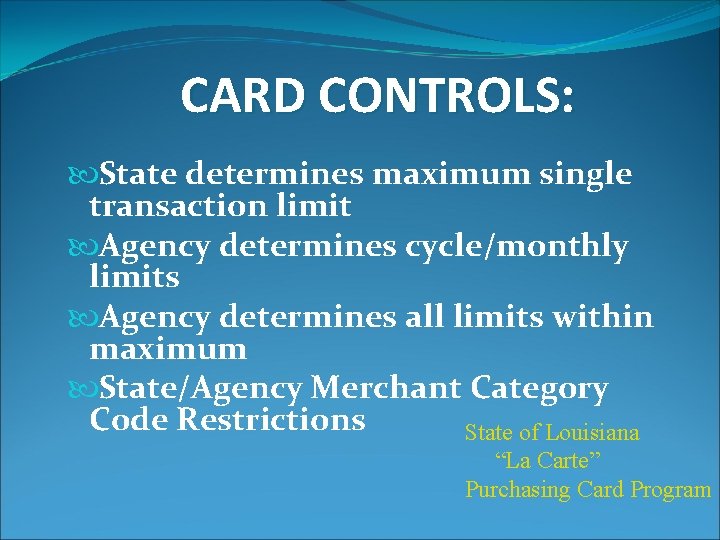 CARD CONTROLS:

State determines maximum single transaction limit

Agency determines cycle/monthly limits

Agency determines all limits within maximum

State/Agency Merchant Category Code Restrictions

State of Louisiana
“La Carte”
Purchasing Card Program